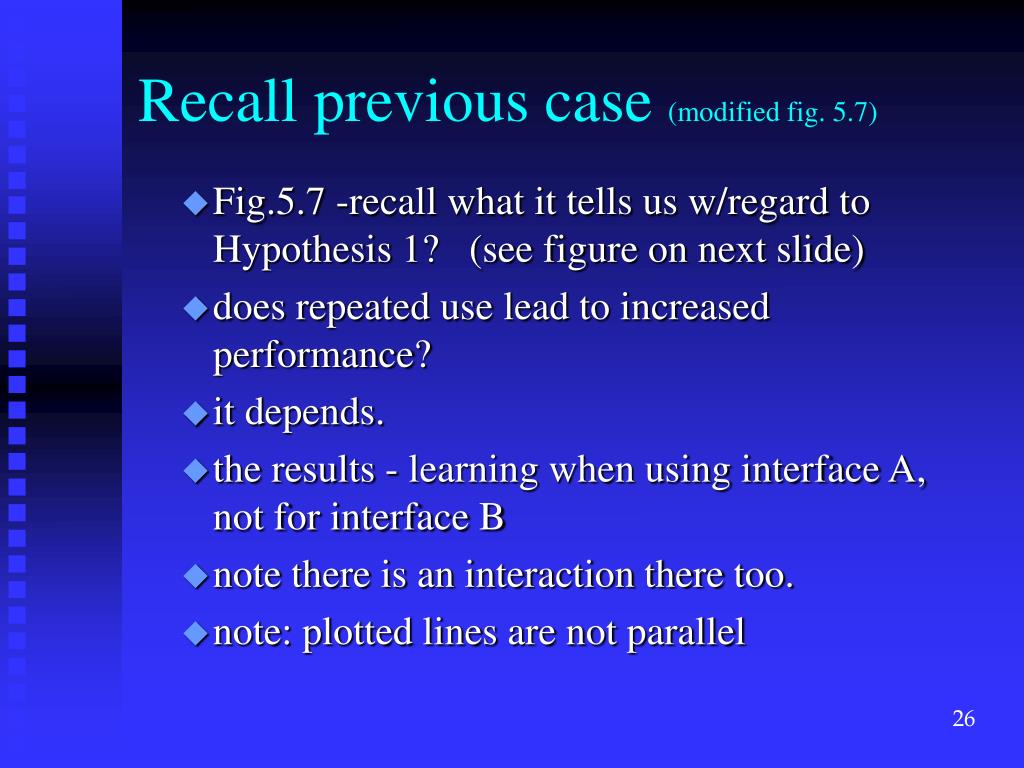 Recall previous case (modified fig. 5.7)

◆ Fig.5.7 -recall what it tells us w/regard to Hypothesis 1?   (see figure on next slide)

◆ does repeated use lead to increased performance?

◆ it depends.

◆ the results - learning when using interface A, not for interface B

◆ note there is an interaction there too.

◆ note: plotted lines are not parallel

26